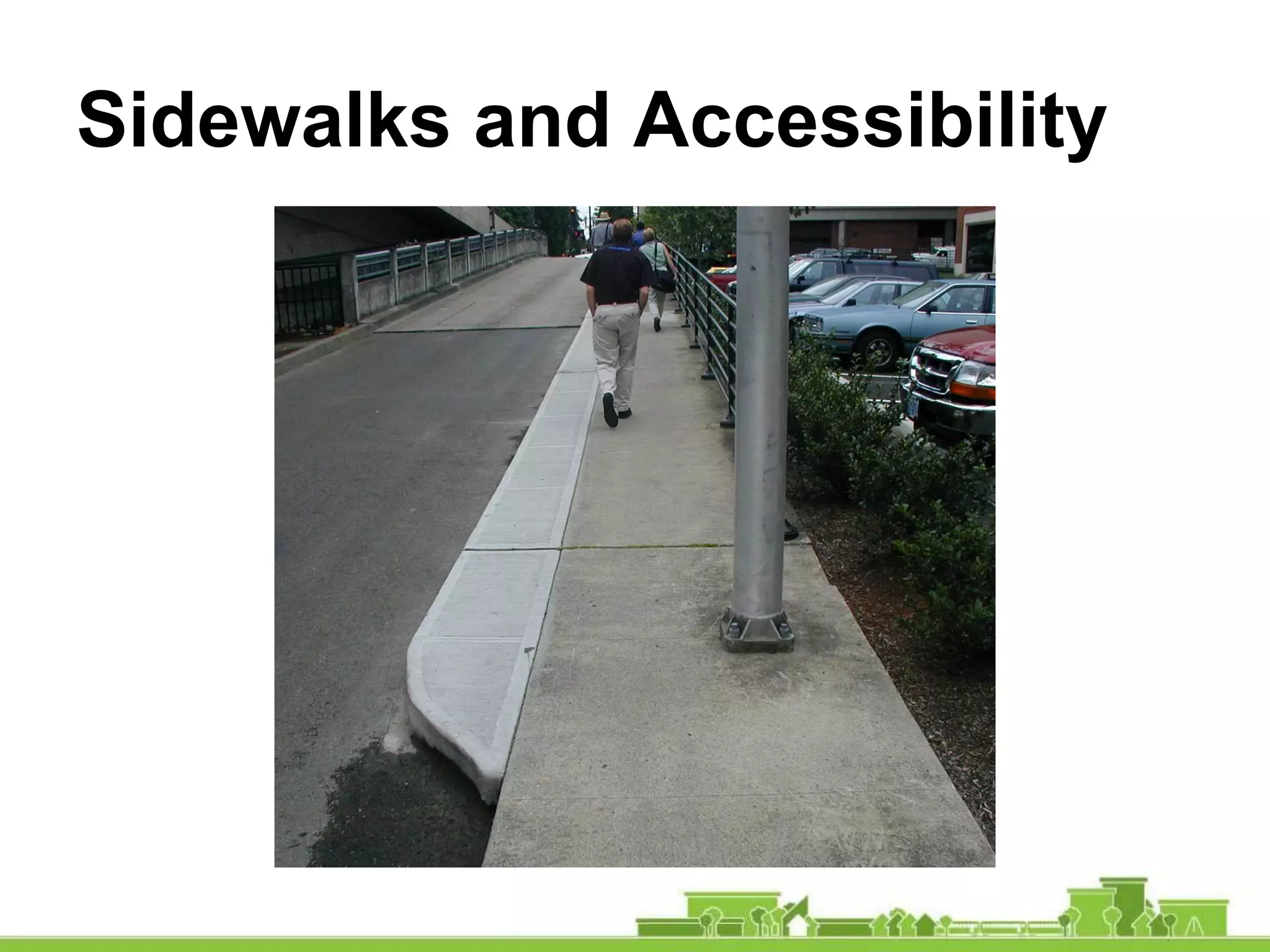 Sidewalks and Accessibility